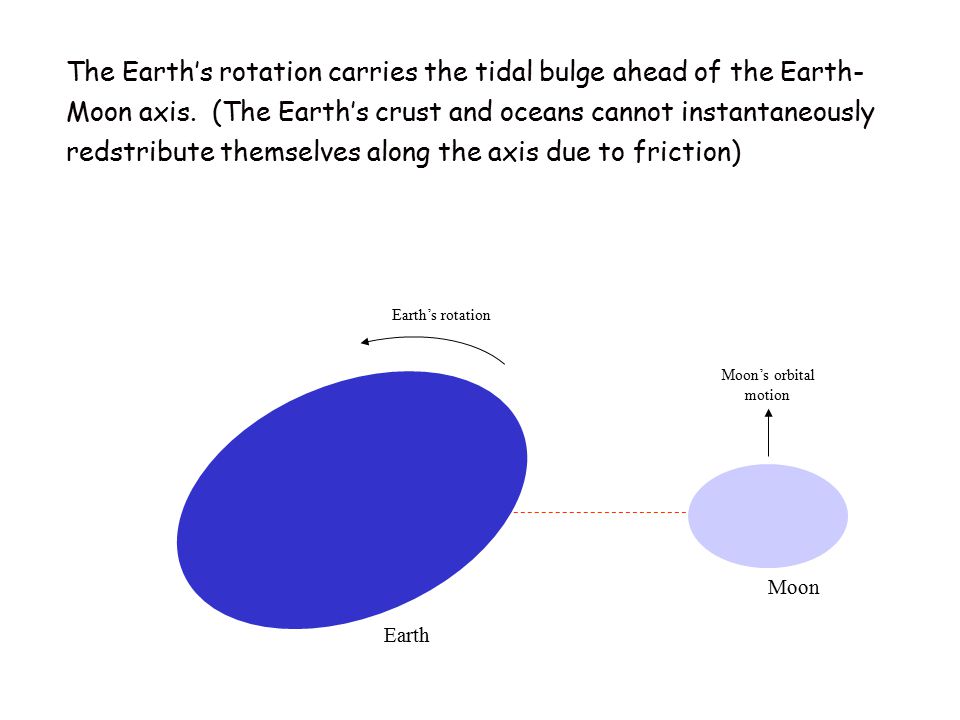 The Earth's rotation carries the tidal bulge ahead of the Earth-Moon axis.  (The Earth's crust and oceans cannot instantaneously redstribute themselves along the axis due to friction)

Earth's rotation

Moon's orbital motion

Moon

Earth